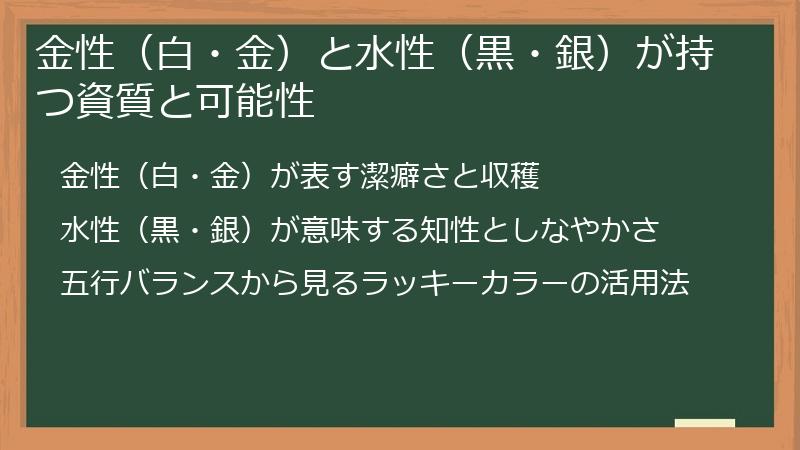 金性（白・金）と水性（黒・銀）が持つ資質と可能性

金性（白・金）が表す潔癖さと収穫

水性（黒・銀）が意味する知性としなやかさ

五行バランスから見るラッキーカラーの活用法